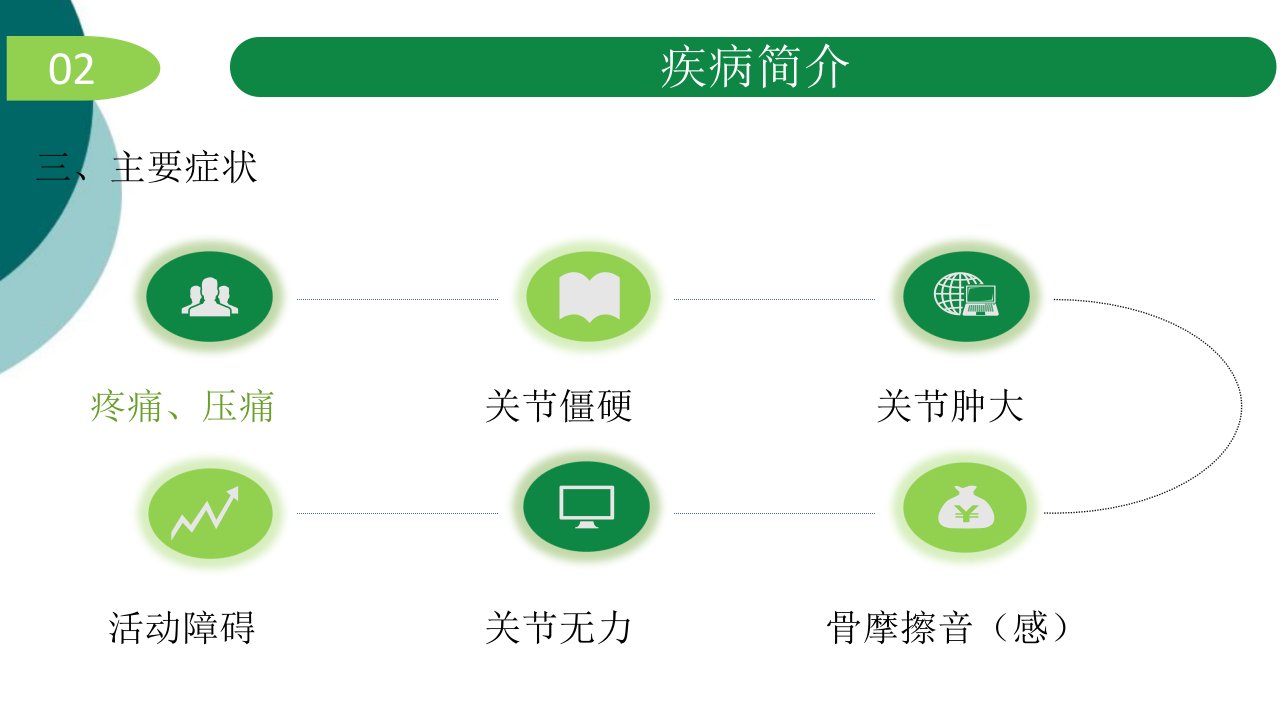 02

疾病简介

三、主要症状

疼痛、压痛

关节僵硬

关节肿大

活动障碍

关节无力

骨摩擦音（感）